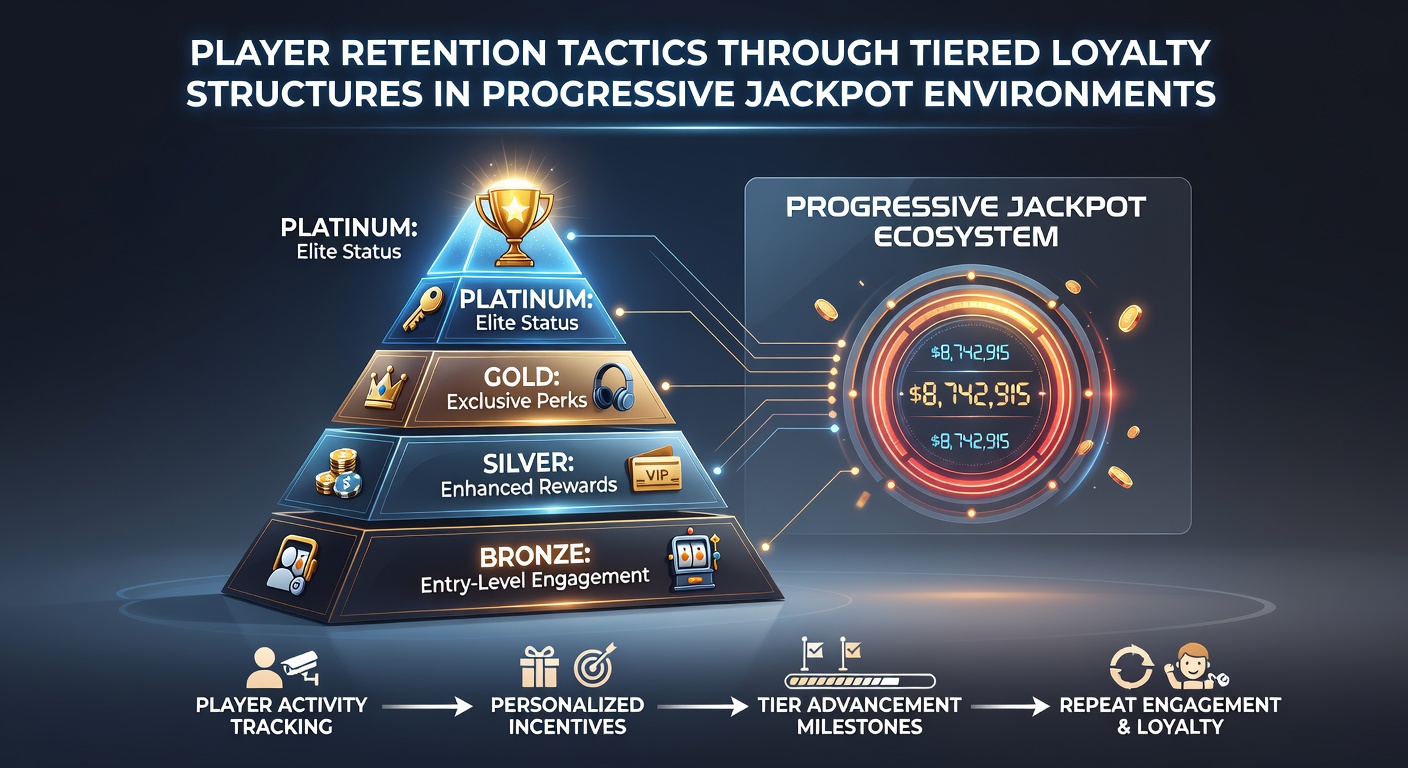 PLAYER RETENTION TACTICS THROUGH TIERED LOYALTY STRUCTURES IN PROGRESSIVE JACKPOT ENVIRONMENTS

PLATINUM:
Elite Status

PLATINUM:
Elite Status

GOLD:
Exclusive Perks

SILVER:
Enhanced Rewards

VIP

BRONZE:
Entry-Level Engagement

PROGRESSIVE JACKPOT ECOSYSTEM

$8,742,915

$8,742,915

$8,742,915

PLAYER ACTIVITY TRACKING

PERSONALIZED INCENTIVES

TIER ADVANCEMENT MILESTONES

REPEAT ENGAGEMENT & LOYALTY